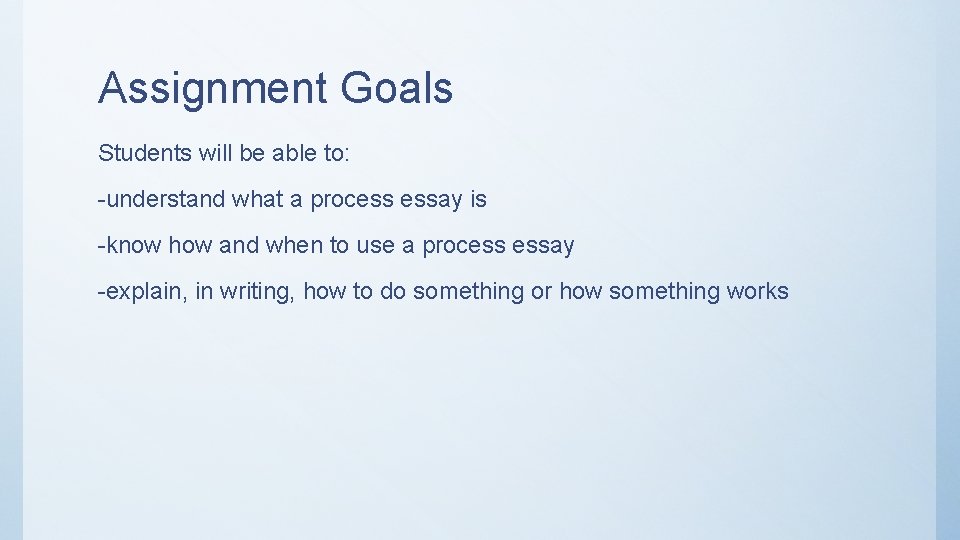 Assignment Goals

Students will be able to:

-understand what a process essay is

-know how and when to use a process essay

-explain, in writing, how to do something or how something works